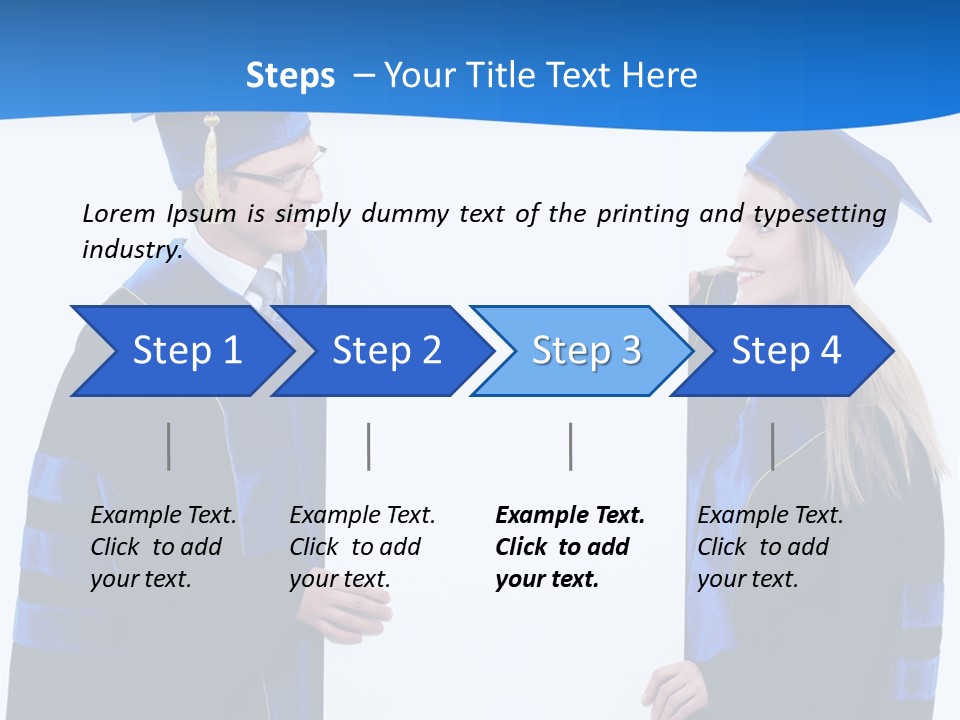 Steps – Your Title Text Here

Lorem Ipsum is simply dummy text of the printing and typesetting industry.

Step 1

Step 2

Step 3

Step 4

Example Text. Click to add your text.

Example Text. Click to add your text.

Example Text. Click to add your text.

Example Text. Click to add your text.